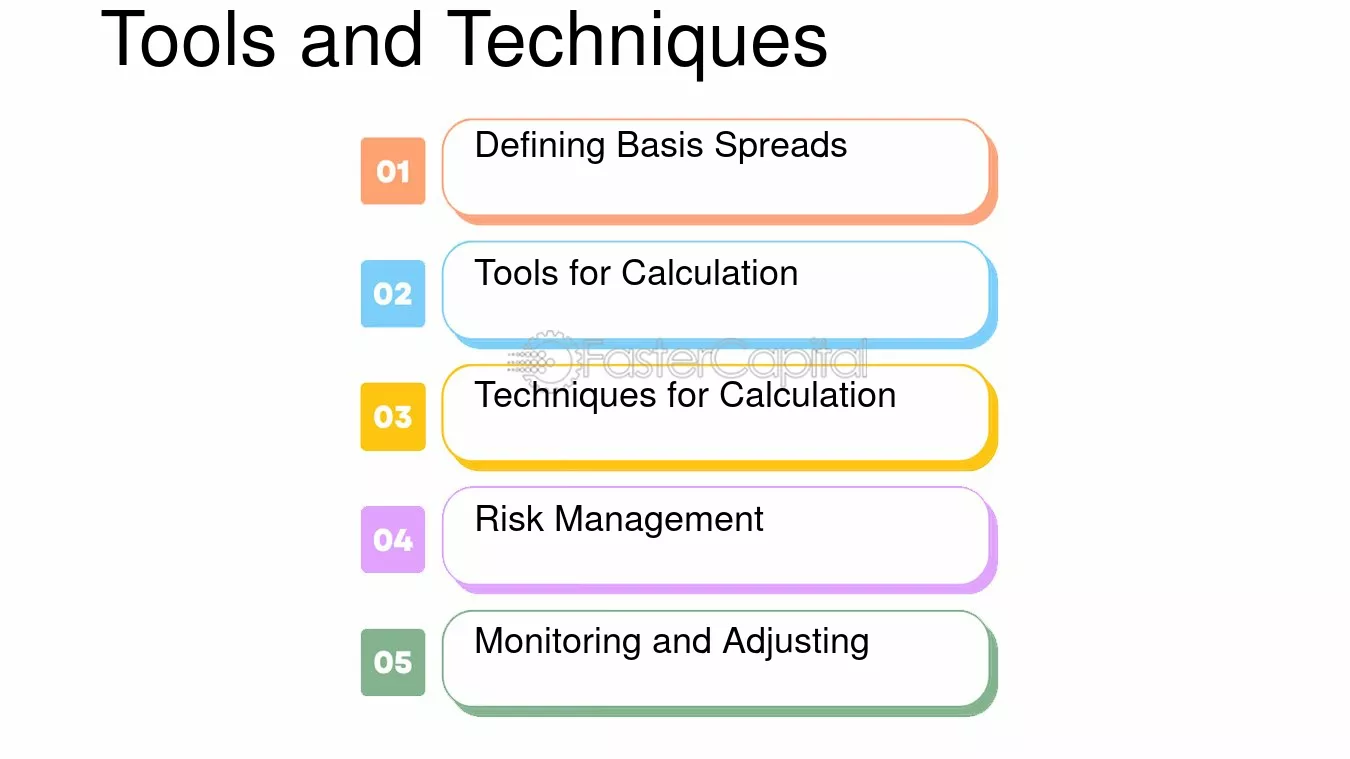 Tools and Techniques

01 Defining Basis Spreads

02 Tools for Calculation

FasterCapital

03 Techniques for Calculation

04 Risk Management

05 Monitoring and Adjusting